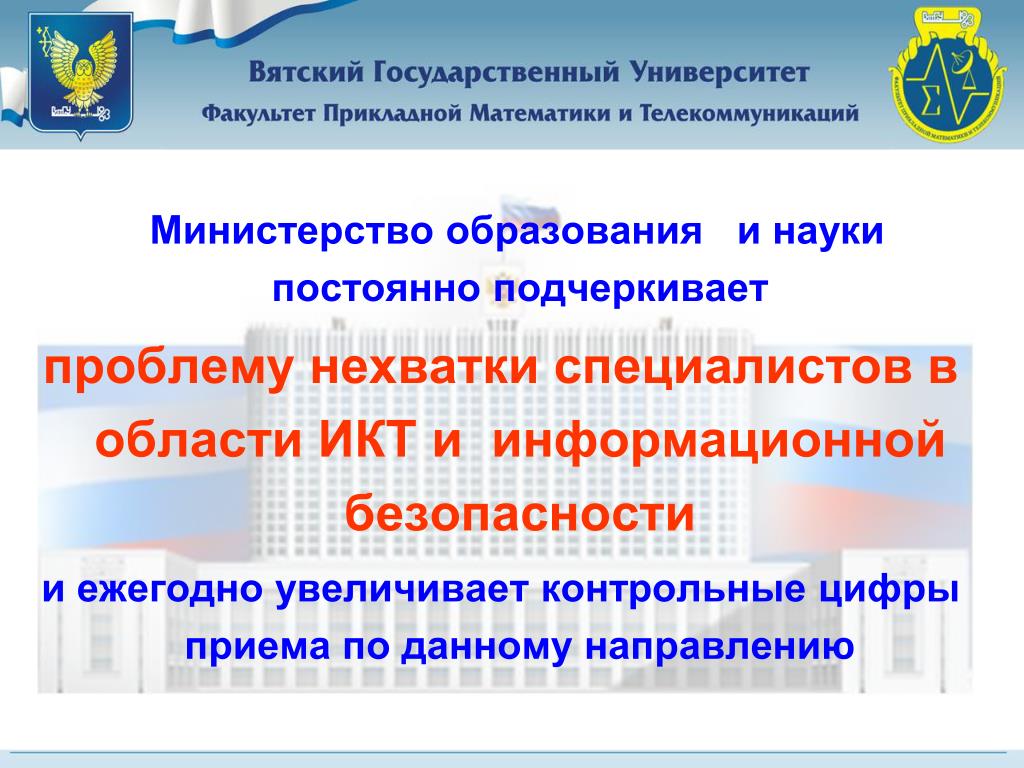 Вятский Государственный Университет
Факультет Прикладной Математики и Телекоммуникаций

Министерство образования и науки постоянно подчеркивает

проблему нехватки специалистов в области ИКТ и информационной безопасности

и ежегодно увеличивает контрольные цифры приема по данному направлению